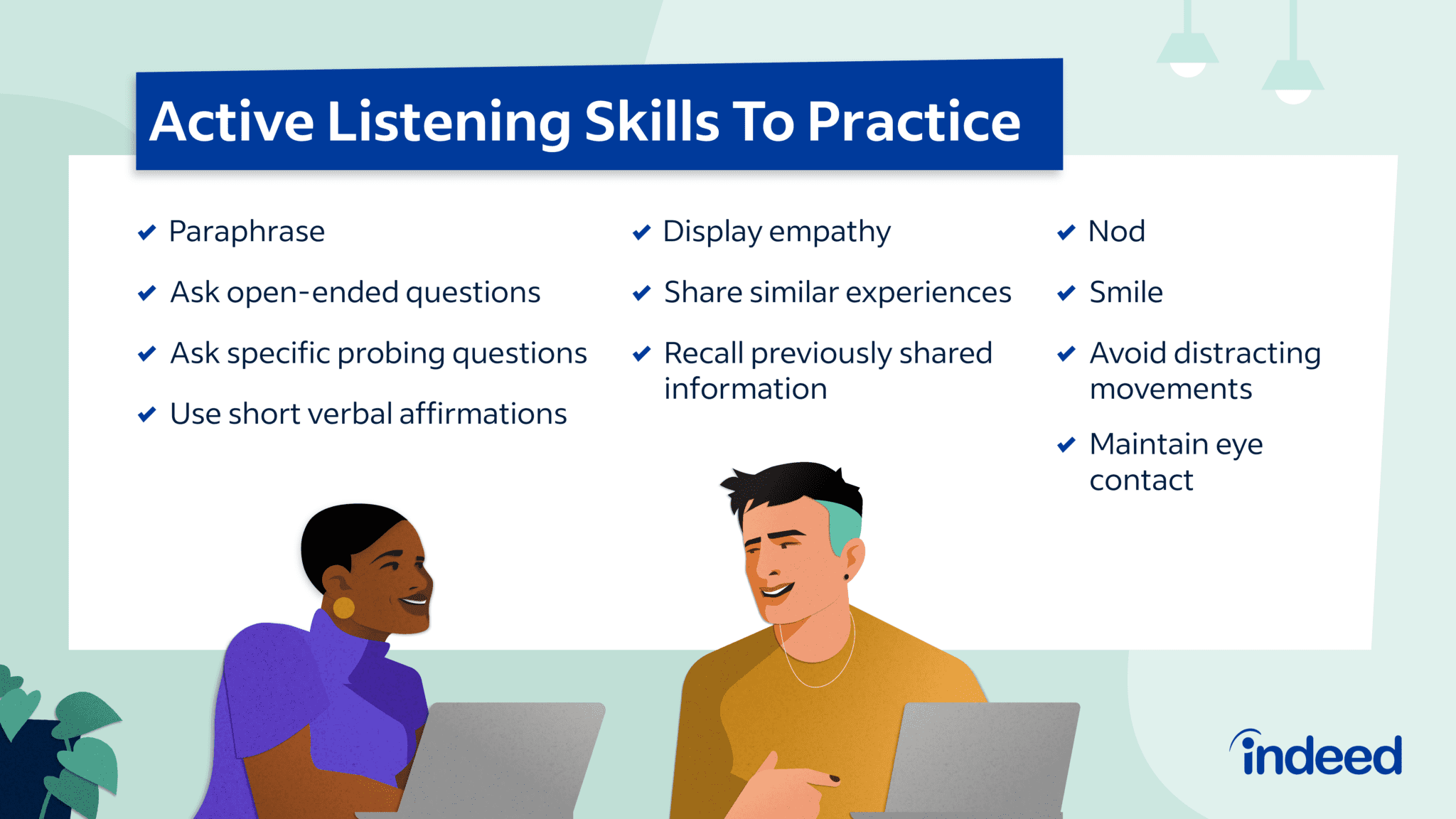 Active Listening Skills To Practice

✔ Paraphrase

✔ Ask open-ended questions

✔ Ask specific probing questions

✔ Use short verbal affirmations

✔ Display empathy

✔ Share similar experiences

✔ Recall previously shared information

✔ Nod

✔ Smile

✔ Avoid distracting movements

✔ Maintain eye contact

indeed